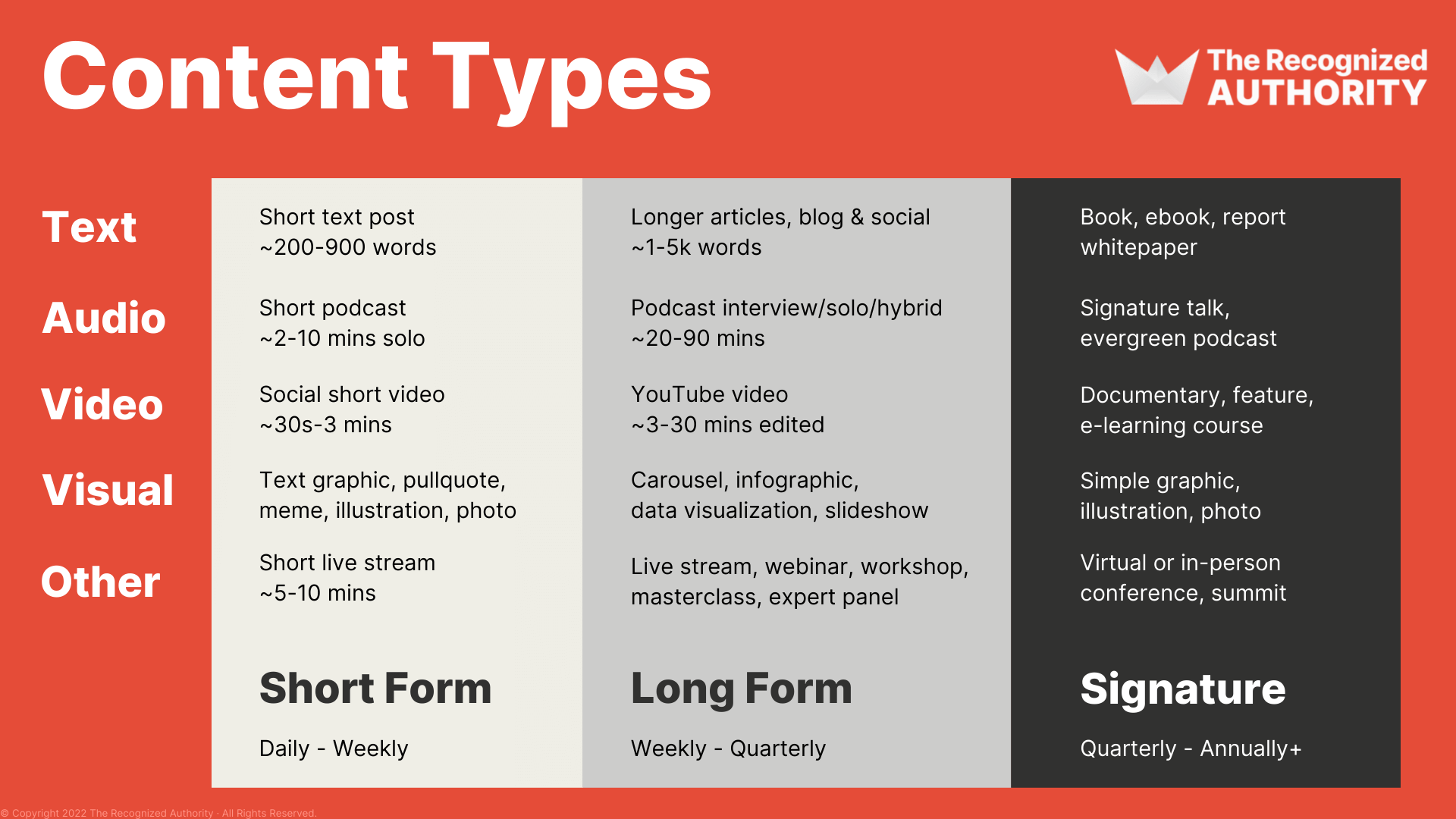 Content Types

The Recognized AUTHORITY

| | | | |
|---|---|---|---|
| Text | Short text post ~200-900 words | Longer articles, blog & social ~1-5k words | Book, ebook, report whitepaper |
| Audio | Short podcast ~2-10 mins solo | Podcast interview/solo/hybrid ~20-90 mins | Signature talk, evergreen podcast |
| Video | Social short video ~30s-3 mins | YouTube video ~3-30 mins edited | Documentary, feature, e-learning course |
| Visual | Text graphic, pullquote, meme, illustration, photo | Carousel, infographic, data visualization, slideshow | Simple graphic, illustration, photo |
| Other | Short live stream ~5-10 mins | Live stream, webinar, workshop, masterclass, expert panel | Virtual or in-person conference, summit |
| | Short Form | Long Form | Signature |
| | Daily - Weekly | Weekly - Quarterly | Quarterly - Annually+ |

© Copyright 2022 The Recognized Authority · All Rights Reserved.